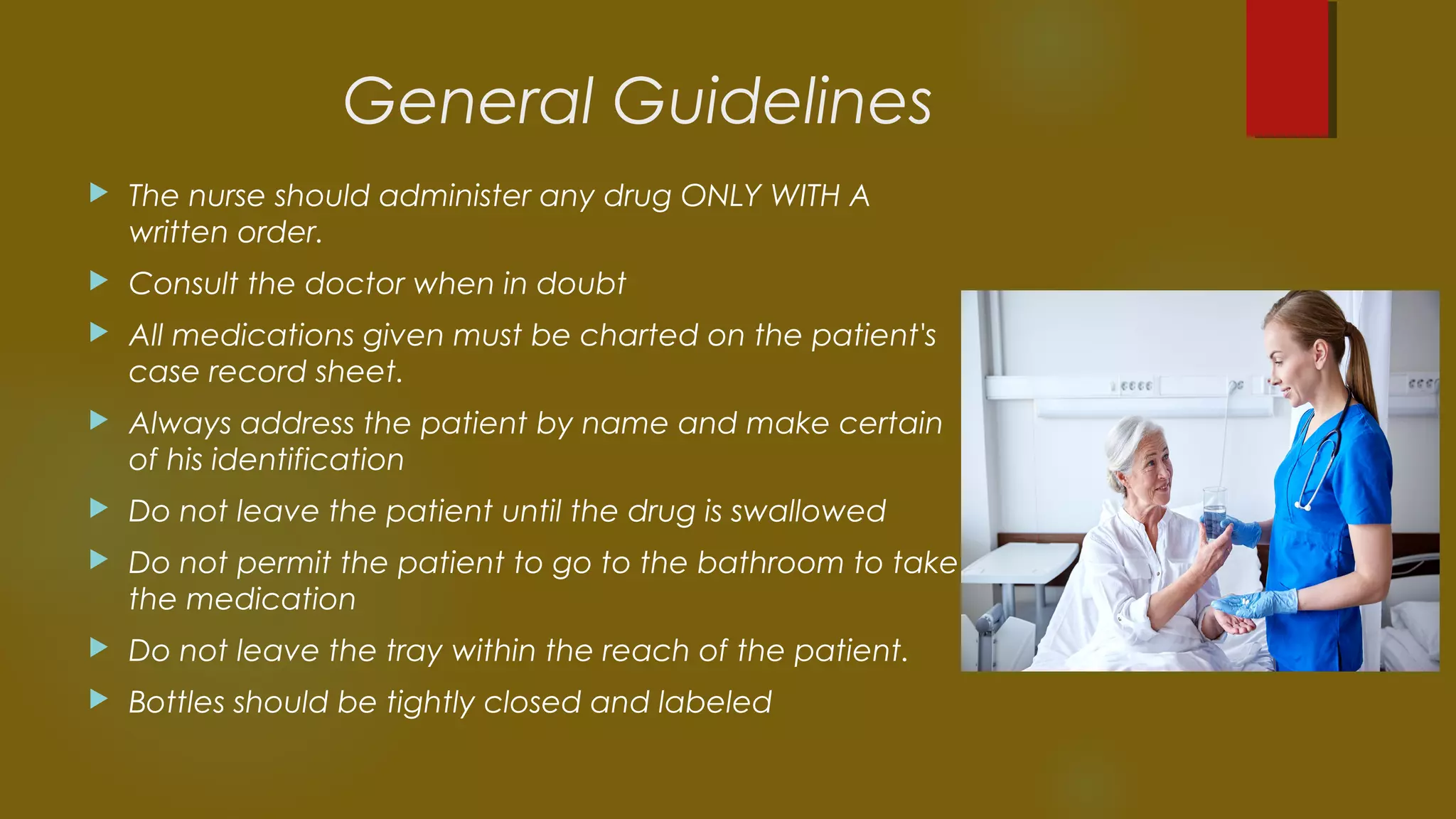 General Guidelines

The nurse should administer any drug ONLY WITH A written order.

Consult the doctor when in doubt

All medications given must be charted on the patient's case record sheet.

Always address the patient by name and make certain of his identification

Do not leave the patient until the drug is swallowed

Do not permit the patient to go to the bathroom to take the medication

Do not leave the tray within the reach of the patient.

Bottles should be tightly closed and labeled